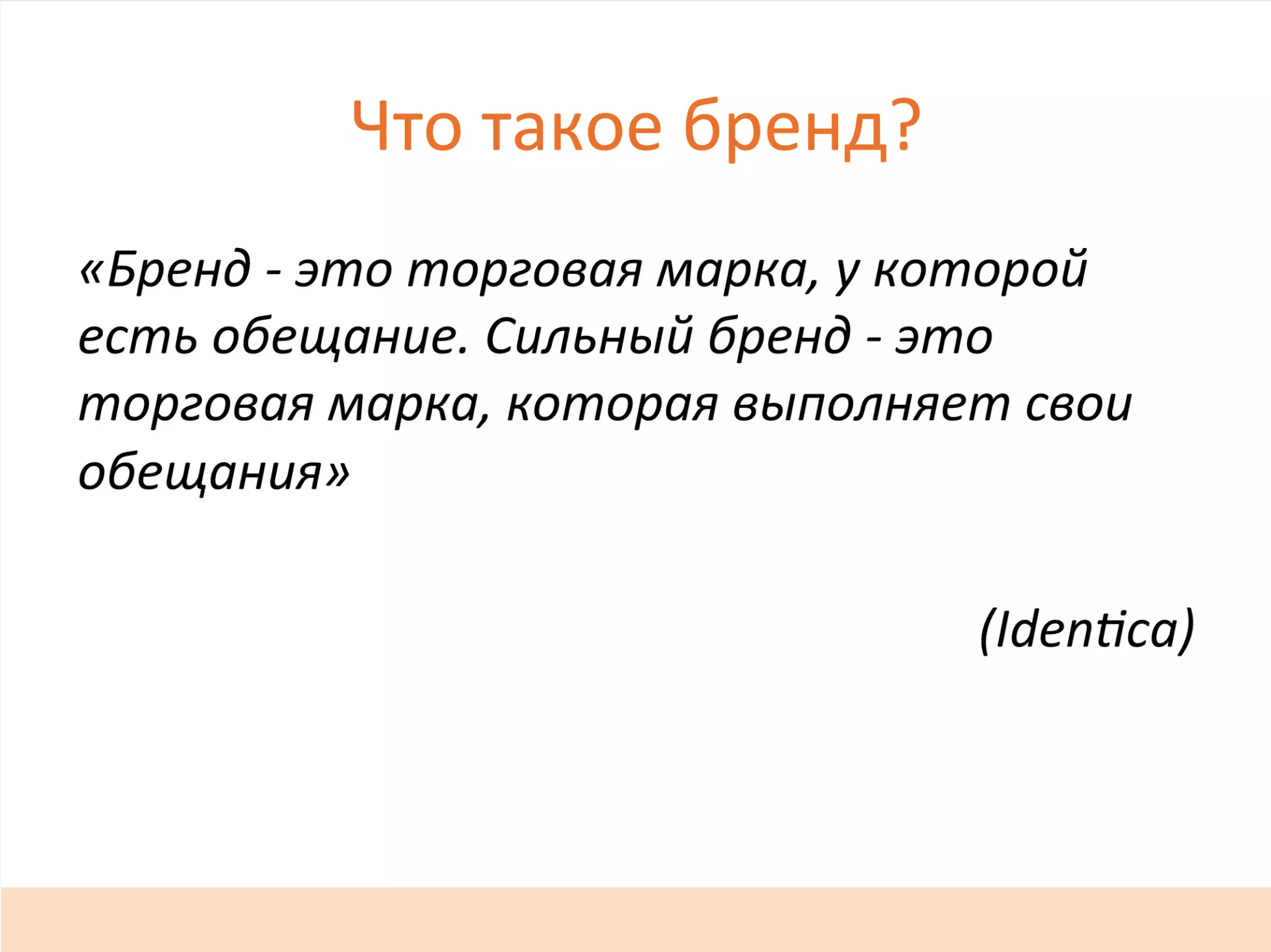 Что такое бренд?

«Бренд - это торговая марка, у которой есть обещание. Сильный бренд - это торговая марка, которая выполняет свои обещания»

(Identica)